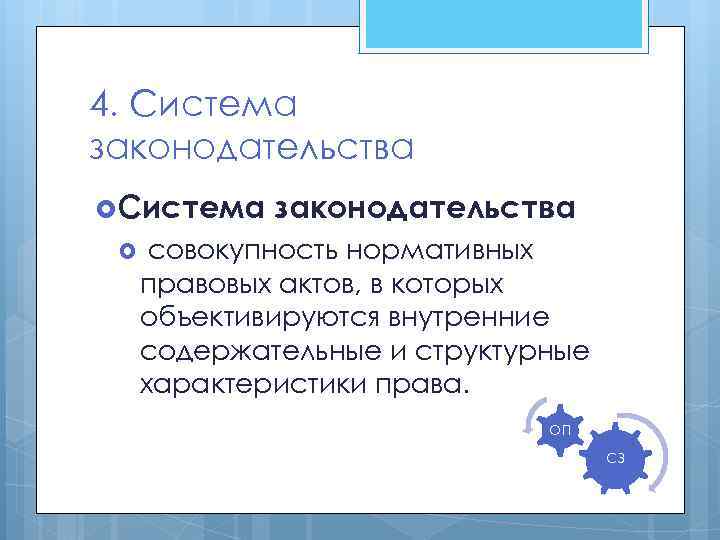 4. Система законодательства

Система законодательства

совокупность нормативных правовых актов, в которых объективируются внутренние содержательные и структурные характеристики права.

ОП

СЗ